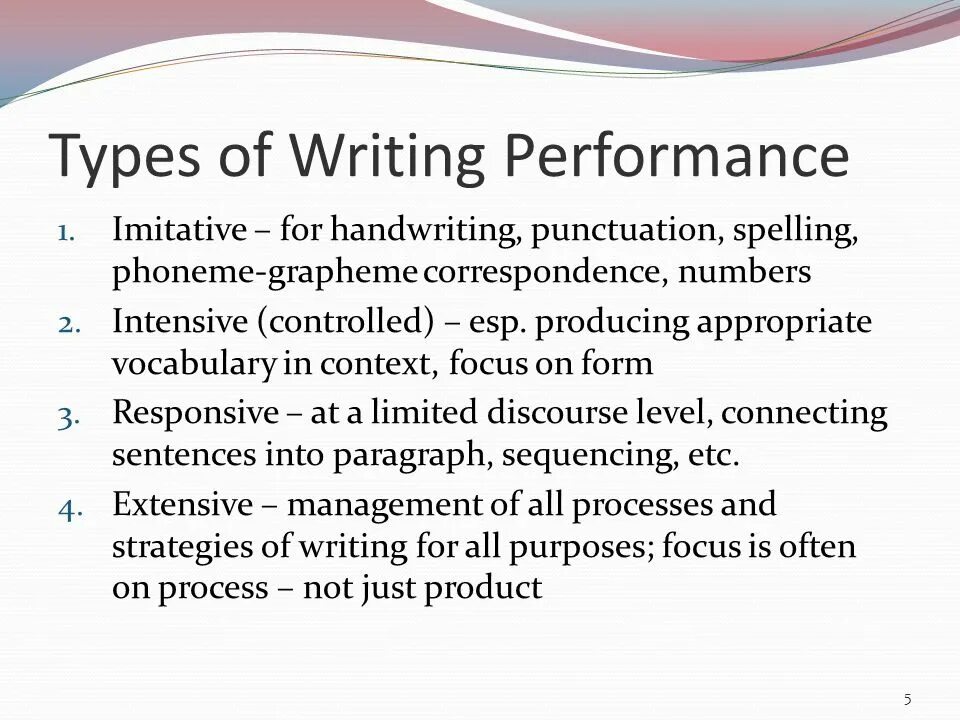 Types of Writing Performance

1. Imitative – for handwriting, punctuation, spelling, phoneme-grapheme correspondence, numbers
2. Intensive (controlled) – esp. producing appropriate vocabulary in context, focus on form
3. Responsive – at a limited discourse level, connecting sentences into paragraph, sequencing, etc.
4. Extensive – management of all processes and strategies of writing for all purposes; focus is often on process – not just product

5